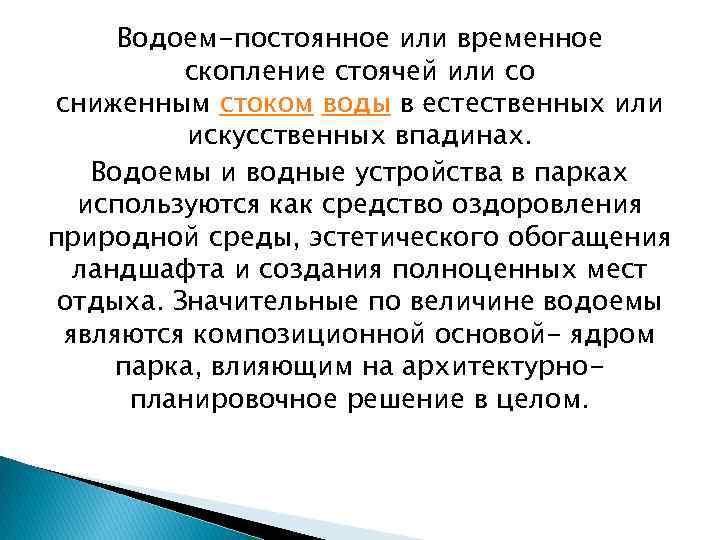 Водоем-постоянное или временное скопление стоячей или со сниженным стоком воды в естественных или искусственных впадинах.

Водоемы и водные устройства в парках используются как средство оздоровления природной среды, эстетического обогащения ландшафта и создания полноценных мест отдыха. Значительные по величине водоемы являются композиционной основой- ядром парка, влияющим на архитектурно-планировочное решение в целом.